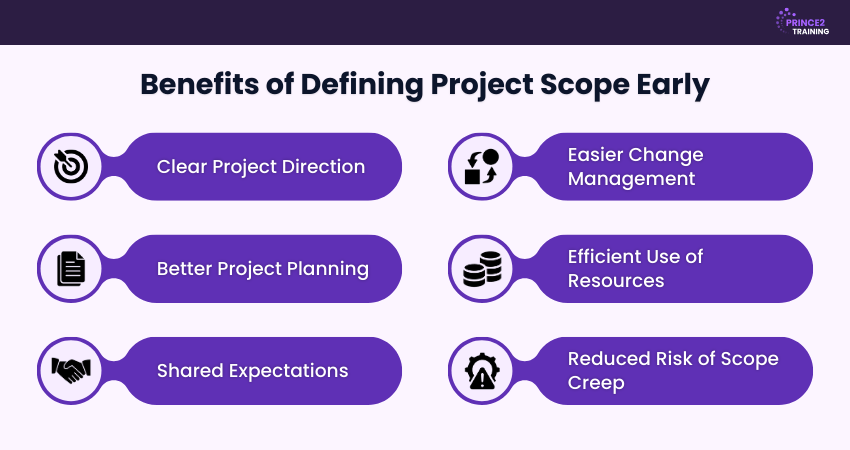 PRINCE2 TRAINING

Benefits of Defining Project Scope Early

Clear Project Direction

Better Project Planning

Shared Expectations

Easier Change Management

Efficient Use of Resources

Reduced Risk of Scope Creep